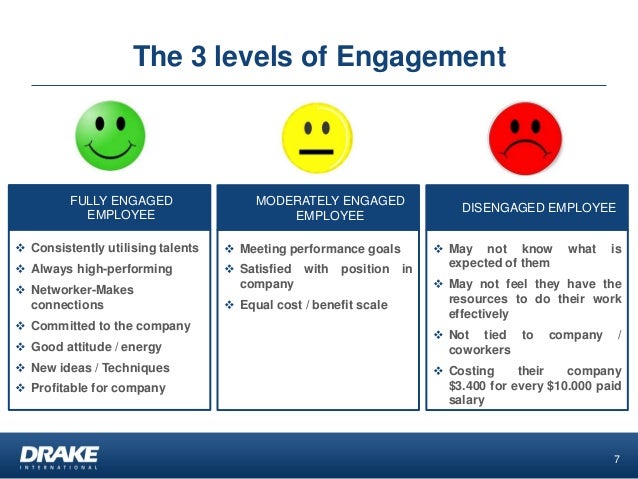 The 3 levels of Engagement

FULLY ENGAGED EMPLOYEE

❖ Consistently utilising talents
❖ Always high-performing
❖ Networker-Makes connections
❖ Committed to the company
❖ Good attitude / energy
❖ New ideas / Techniques
❖ Profitable for company

MODERATELY ENGAGED EMPLOYEE

❖ Meeting performance goals
❖ Satisfied with position in company
❖ Equal cost / benefit scale

DISENGAGED EMPLOYEE

❖ May not know what is expected of them
❖ May not feel they have the resources to do their work effectively
❖ Not tied to company / coworkers
❖ Costing their company \$3.400 for every \$10.000 paid salary

DRAKE
INTERNATIONAL

7